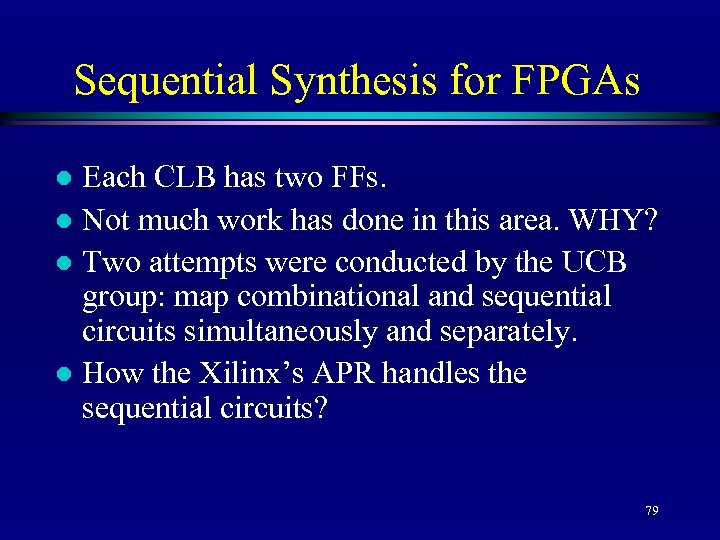 Sequential Synthesis for FPGAs

- Each CLB has two FFs.
- Not much work has done in this area. WHY?
- Two attempts were conducted by the UCB group: map combinational and sequential circuits simultaneously and separately.
- How the Xilinx's APR handles the sequential circuits?

79